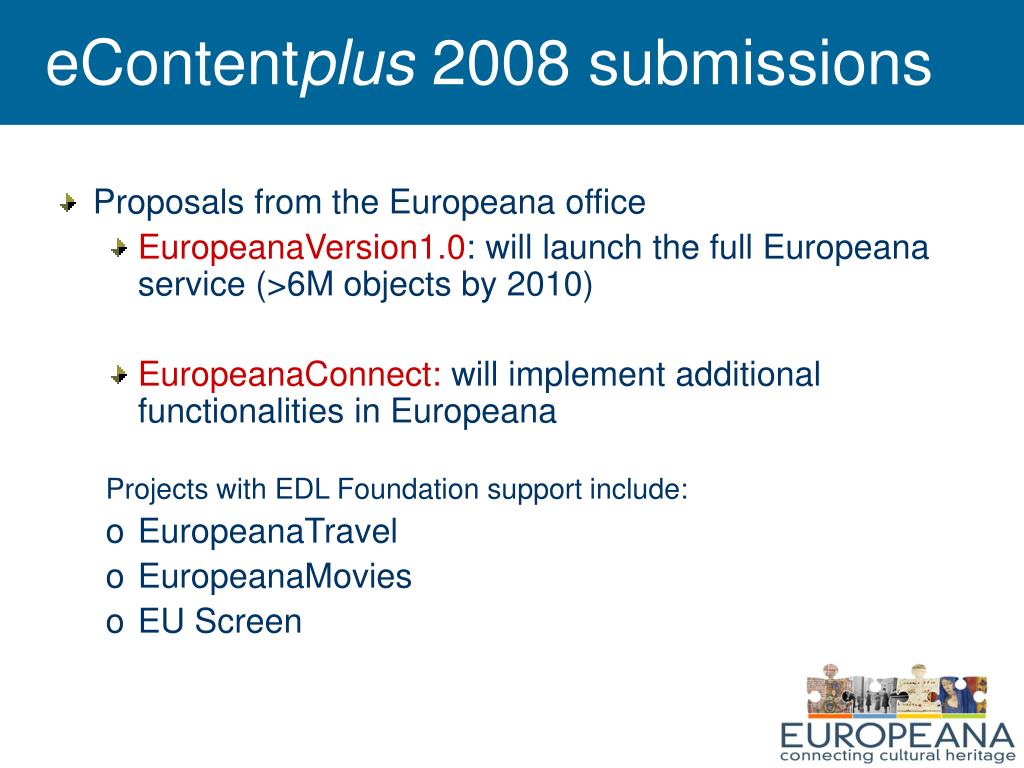 eContentplus 2008 submissions

Proposals from the Europeana office

EuropeanaVersion1.0: will launch the full Europeana service (>6M objects by 2010)

EuropeanaConnect: will implement additional functionalities in Europeana

Projects with EDL Foundation support include:

o EuropeanaTravel
o EuropeanaMovies
o EU Screen

EUROPEANA
connecting cultural heritage